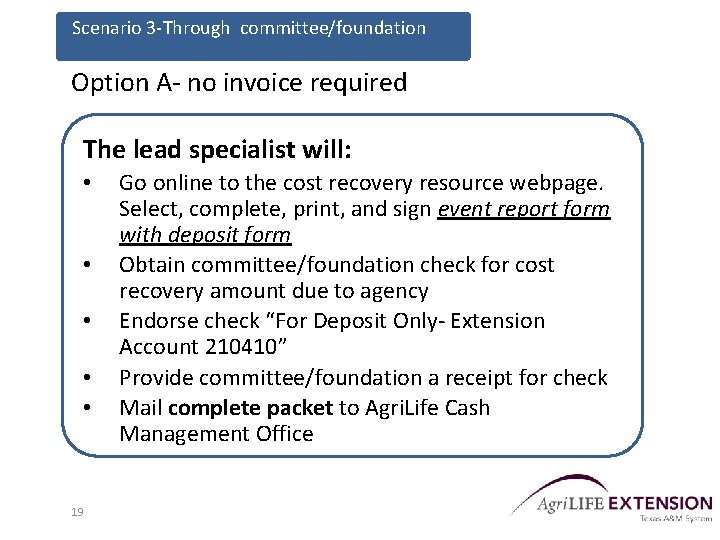 Scenario 3-Through committee/foundation

Option A- no invoice required

The lead specialist will:

• Go online to the cost recovery resource webpage. Select, complete, print, and sign event report form with deposit form
• Obtain committee/foundation check for cost recovery amount due to agency
• Endorse check "For Deposit Only- Extension Account 210410"
• Provide committee/foundation a receipt for check
• Mail complete packet to AgriLife Cash Management Office

19

AgriLIFE EXTENSION
Texas A&M System